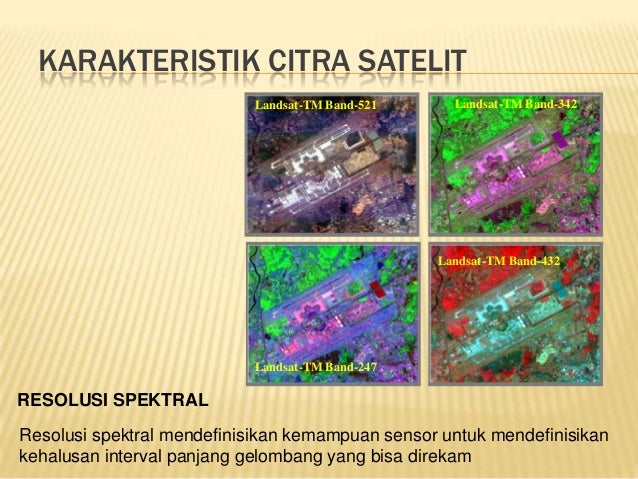 KARAKTERISTIK CITRA SATELIT

Landsat-TM Band-521

Landsat-TM Band-342

Landsat-TM Band-247

Landsat-TM Band-432

RESOLUSI SPEKTRAL

Resolusi spektral mendefinisikan kemampuan sensor untuk mendefinisikan kehalusan interval panjang gelombang yang bisa direkam